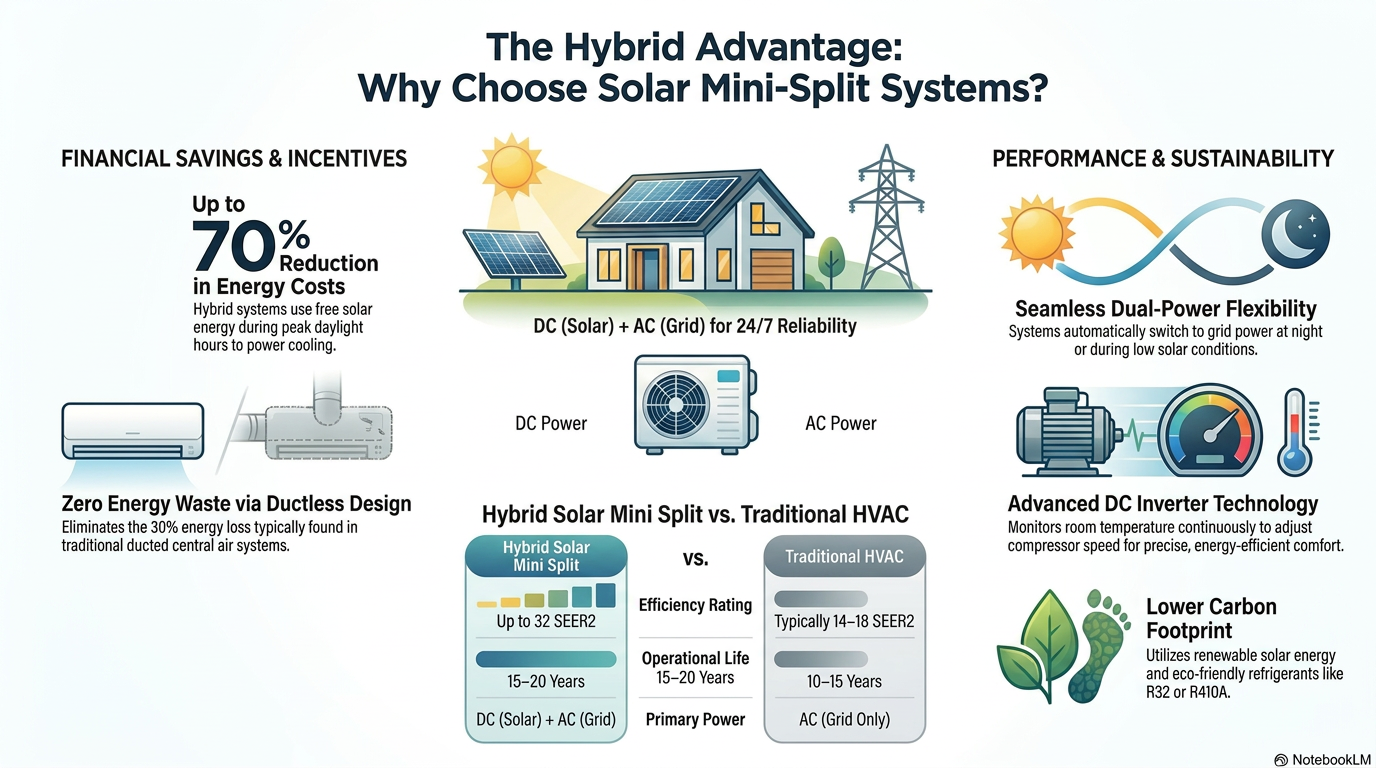 The Hybrid Advantage: Why Choose Solar Mini-Split Systems?

FINANCIAL SAVINGS & INCENTIVES

Up to 70% Reduction in Energy Costs
Hybrid systems use free solar energy during peak daylight hours to power cooling.

Zero Energy Waste via Ductless Design
Eliminates the 30% energy loss typically found in traditional ducted central air systems.

DC (Solar) + AC (Grid) for 24/7 Reliability

DC Power

AC Power

Hybrid Solar Mini Split vs. Traditional HVAC

| Hybrid Solar Mini Split | vs. | Traditional HVAC |
|---|---|---|
| Up to 32 SEER2 | Efficiency Rating | Typically 14–18 SEER2 |
| 15–20 Years | Operational Life 15–20 Years | 10–15 Years |
| DC (Solar) + AC (Grid) | Primary Power | AC (Grid Only) |

PERFORMANCE & SUSTAINABILITY

Seamless Dual-Power Flexibility
Systems automatically switch to grid power at night or during low solar conditions.

Advanced DC Inverter Technology
Monitors room temperature continuously to adjust compressor speed for precise, energy-efficient comfort.

Lower Carbon Footprint
Utilizes renewable solar energy and eco-friendly refrigerants like R32 or R410A.

NotebookLM